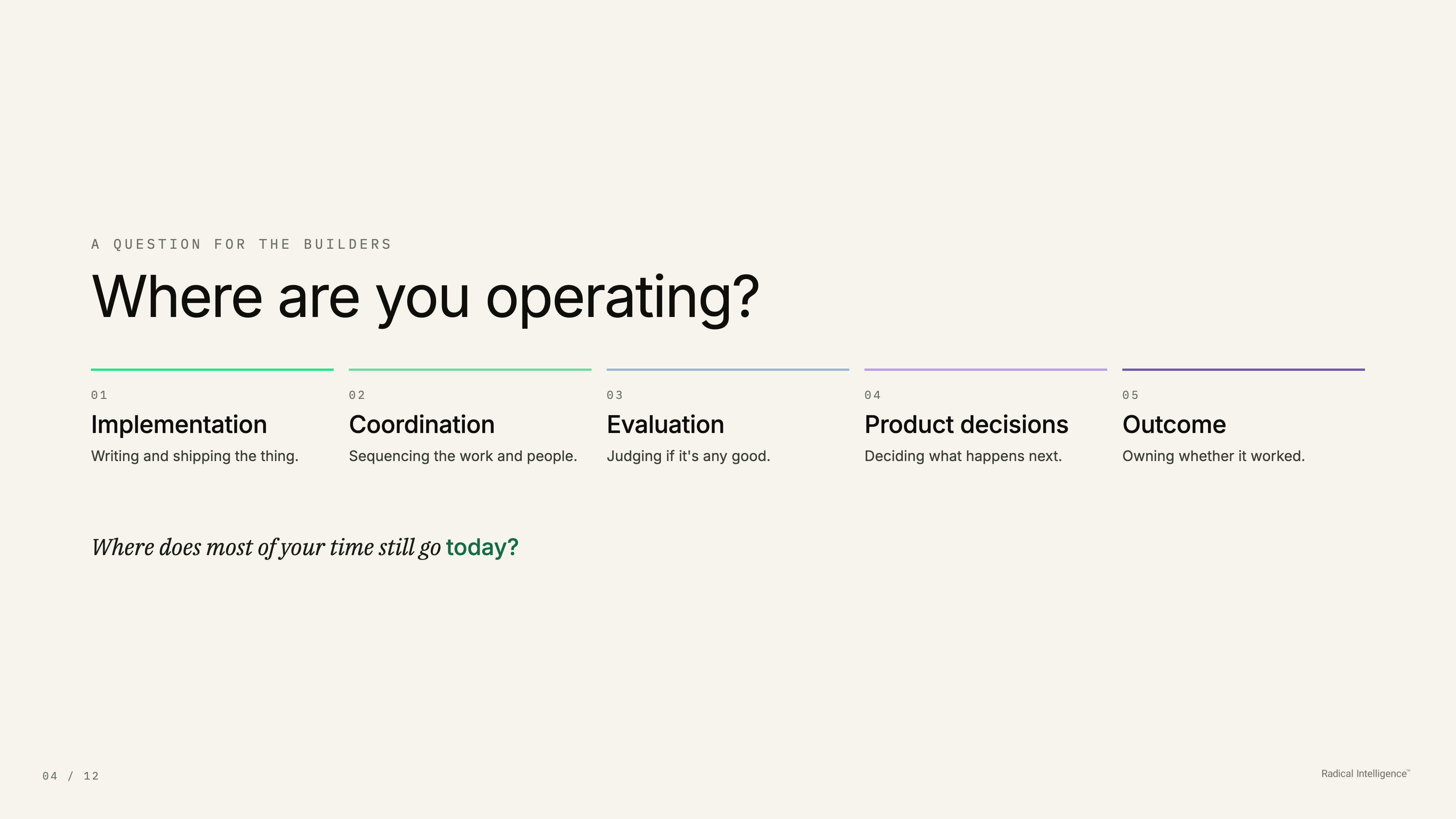 A QUESTION FOR THE BUILDERS

Where are you operating?

01
Implementation
Writing and shipping the thing.

02
Coordination
Sequencing the work and people.

03
Evaluation
Judging if it's any good.

04
Product decisions
Deciding what happens next.

05
Outcome
Owning whether it worked.

Where does most of your time still go today?

04 / 12

Radical Intelligence™